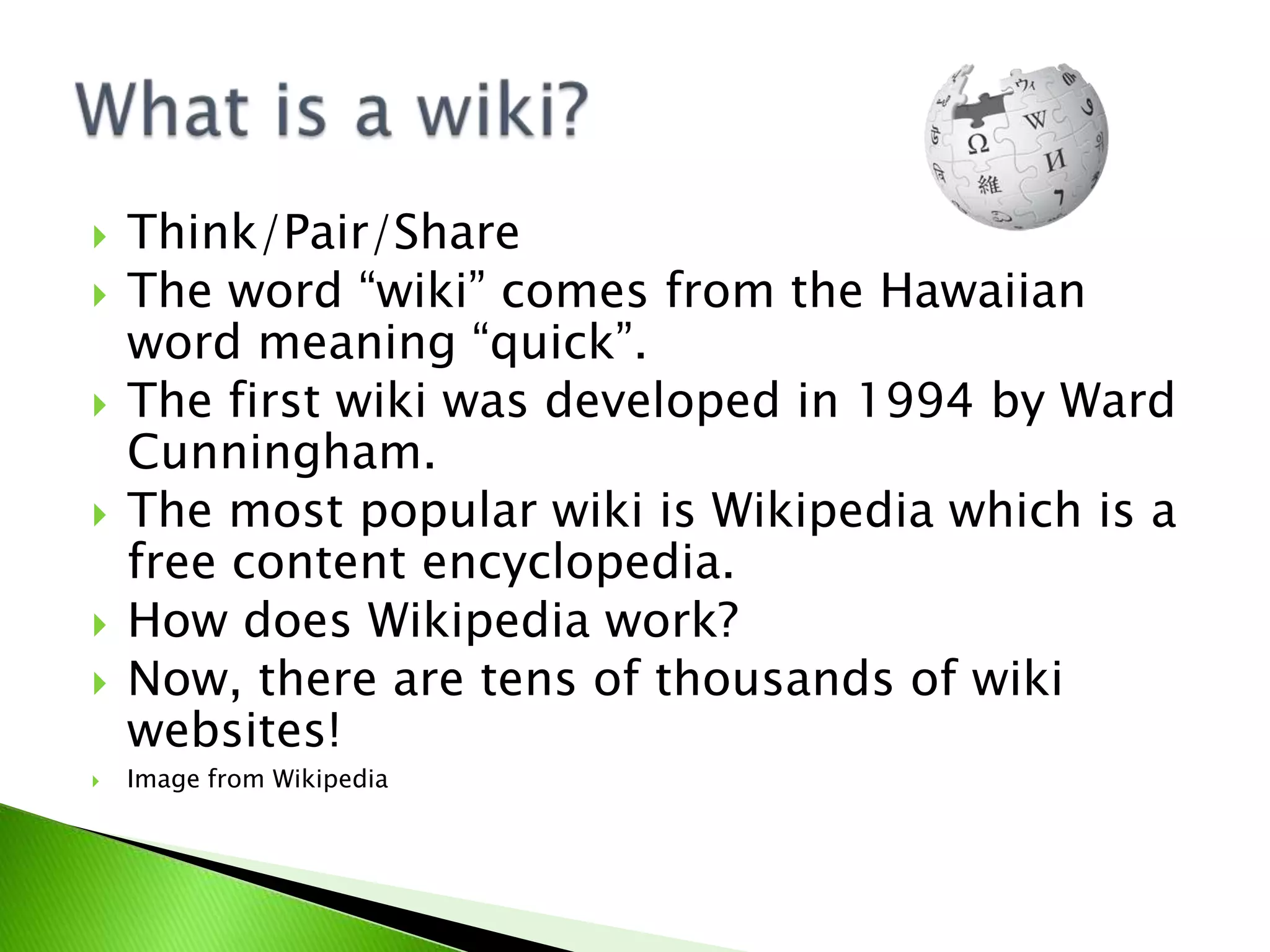 What is a wiki?

Think/Pair/Share

The word “wiki” comes from the Hawaiian word meaning “quick”.

The first wiki was developed in 1994 by Ward Cunningham.

The most popular wiki is Wikipedia which is a free content encyclopedia.

How does Wikipedia work?

Now, there are tens of thousands of wiki websites!

Image from Wikipedia